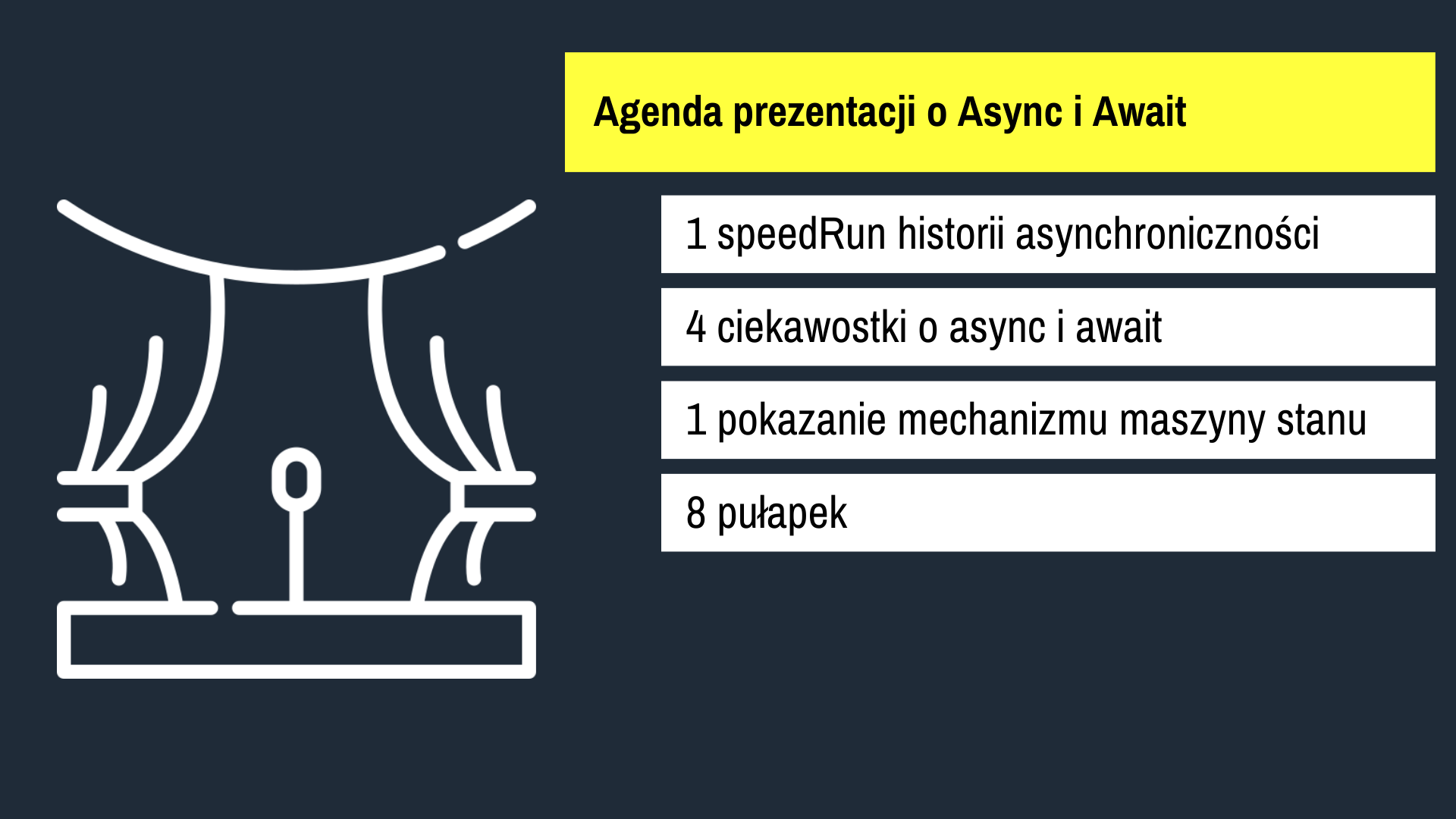 Agenda prezentacji o Async i Await

1 speedRun historii asynchroniczności

4 ciekawostki o async i await

1 pokazanie mechanizmu maszyny stanu

8 pułapek